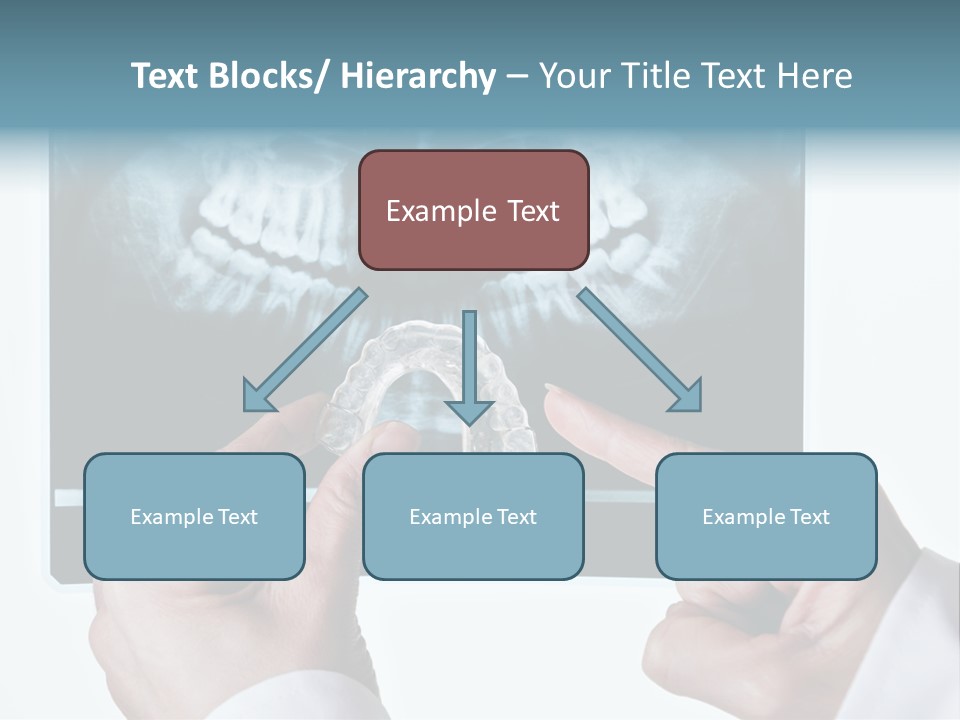 Text Blocks/ Hierarchy – Your Title Text Here

Example Text

Example Text

Example Text

Example Text